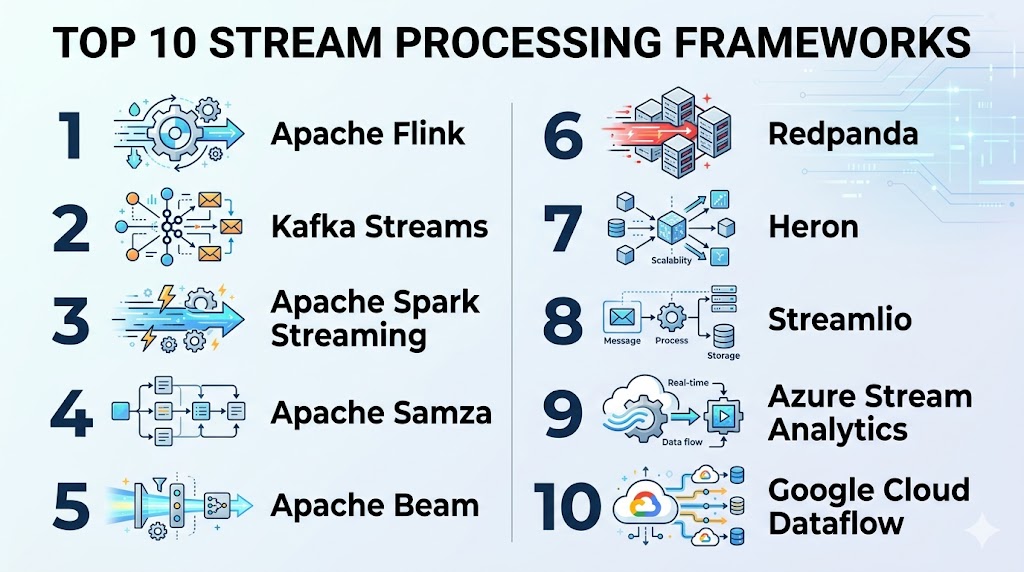 TOP 10 STREAM PROCESSING FRAMEWORKS

1 Apache Flink

2 Kafka Streams

3 Apache Spark Streaming

4 Apache Samza

5 Apache Beam

6 Redpanda

7 Scalability Heron

8 Message Process Storage Streamlio

9 Real-time Data flow Azure Stream Analytics

10 Google Cloud Dataflow